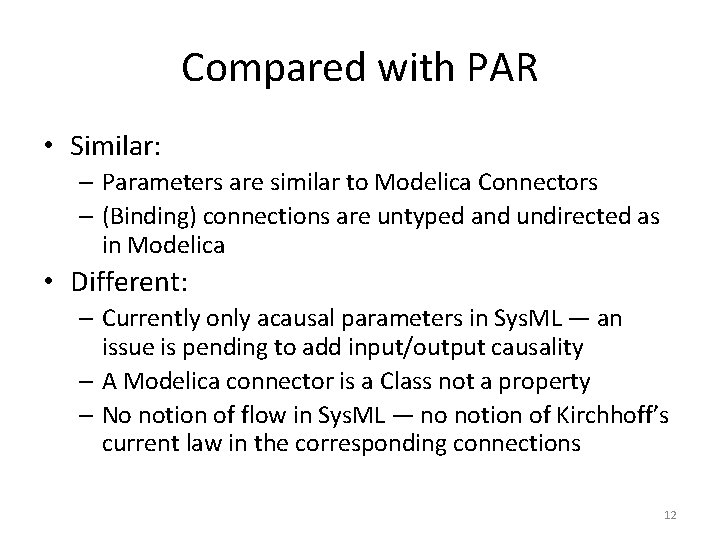 Compared with PAR

• Similar:
  – Parameters are similar to Modelica Connectors
  – (Binding) connections are untyped and undirected as in Modelica
• Different:
  – Currently only acausal parameters in SysML — an issue is pending to add input/output causality
  – A Modelica connector is a Class not a property
  – No notion of flow in SysML — no notion of Kirchhoff's current law in the corresponding connections

12